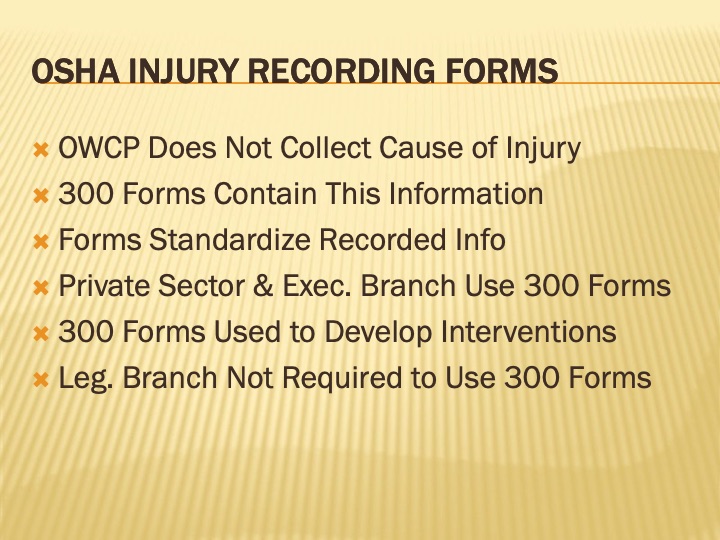 OSHA INJURY RECORDING FORMS

- OWCP Does Not Collect Cause of Injury
- 300 Forms Contain This Information
- Forms Standardize Recorded Info
- Private Sector & Exec. Branch Use 300 Forms
- 300 Forms Used to Develop Interventions
- Leg. Branch Not Required to Use 300 Forms